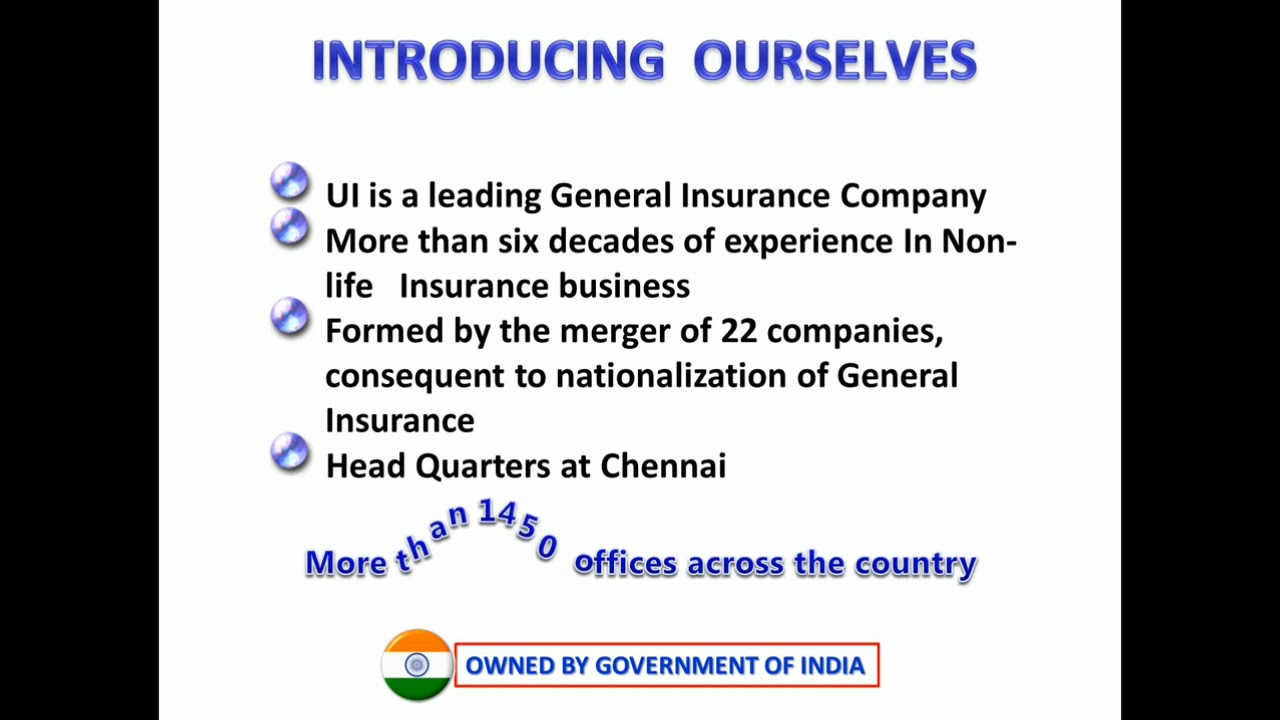 INTRODUCING OURSELVES

UI is a leading General Insurance Company

More than six decades of experience In Non-life Insurance business

Formed by the merger of 22 companies, consequent to nationalization of General Insurance

Head Quarters at Chennai

More than 1450 offices across the country

OWNED BY GOVERNMENT OF INDIA